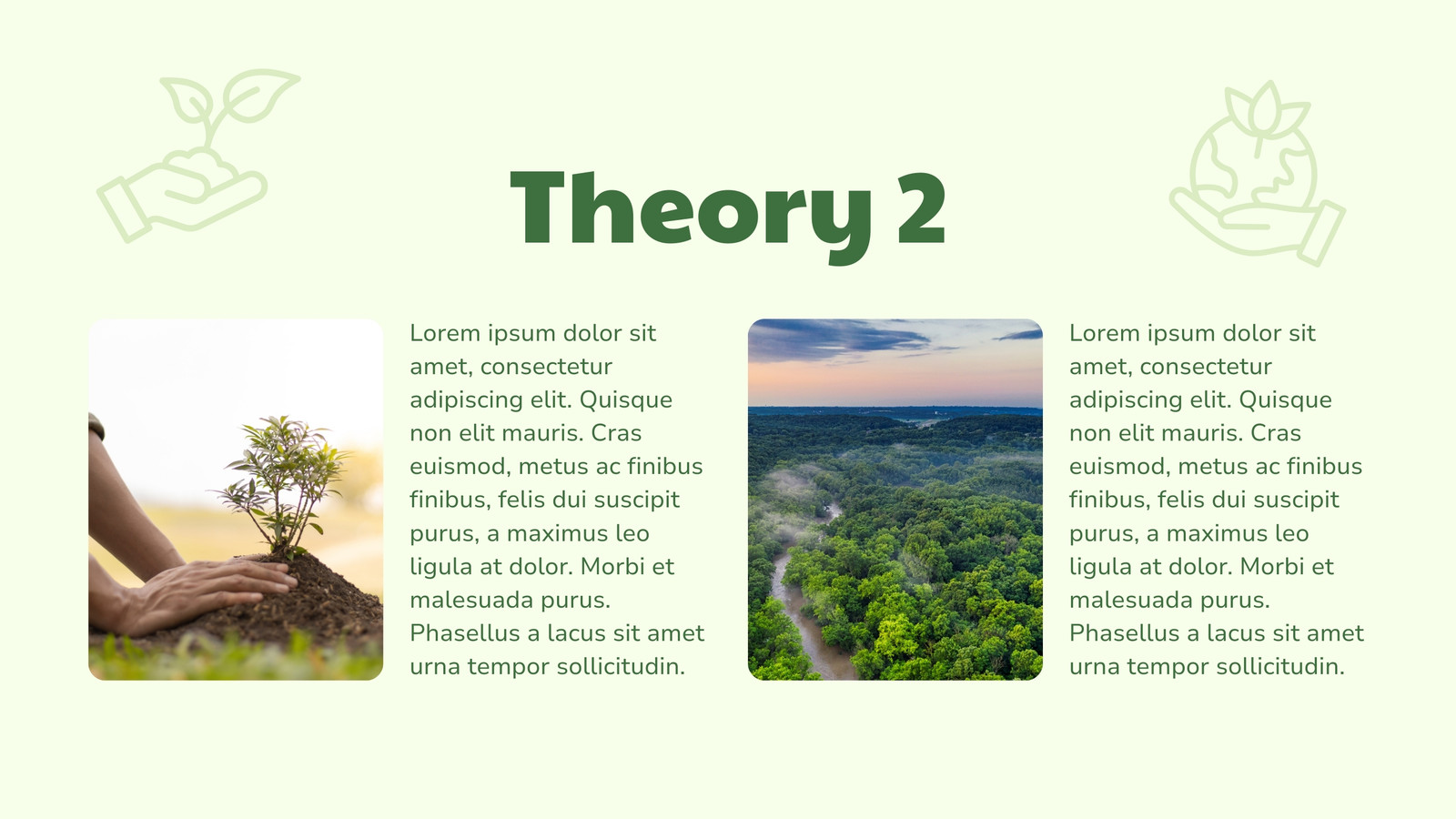 Theory 2

Lorem ipsum dolor sit amet, consectetur adipiscing elit. Quisque non elit mauris. Cras euismod, metus ac finibus finibus, felis dui suscipit purus, a maximus leo ligula at dolor. Morbi et malesuada purus. Phasellus a lacus sit amet urna tempor sollicitudin.

Lorem ipsum dolor sit amet, consectetur adipiscing elit. Quisque non elit mauris. Cras euismod, metus ac finibus finibus, felis dui suscipit purus, a maximus leo ligula at dolor. Morbi et malesuada purus. Phasellus a lacus sit amet urna tempor sollicitudin.